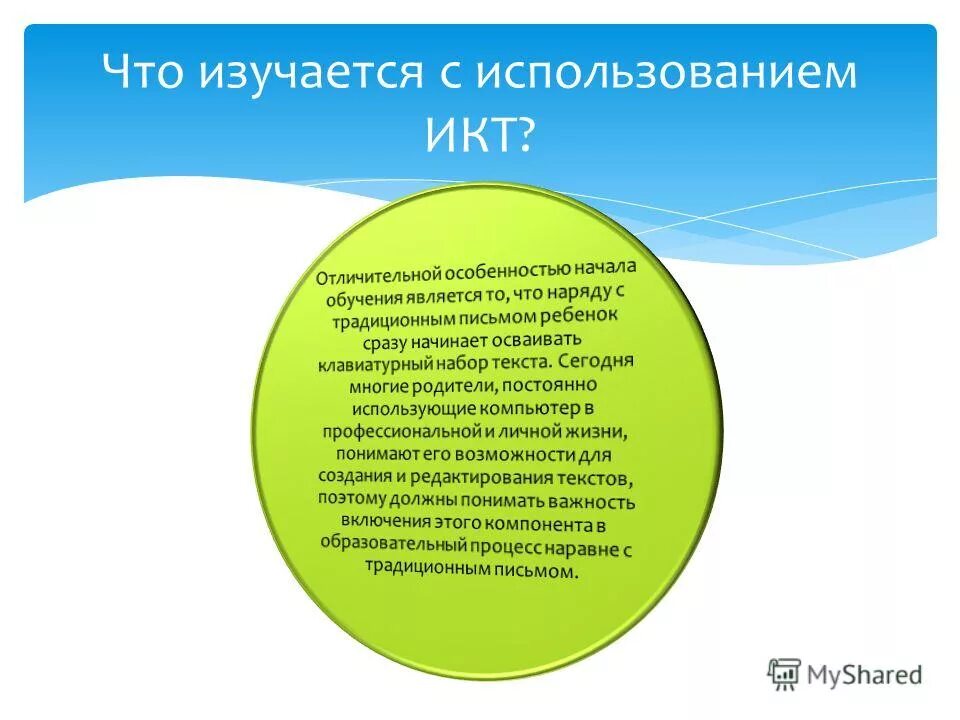 Что изучается с использованием ИКТ?

Отличительной особенностью начала обучения является то, что наряду с традиционным письмом ребенок сразу начинает осваивать клавиатурный набор текста. Сегодня многие родители, постоянно использующие компьютер в профессиональной и личной жизни, понимают его возможности для создания и редактирования текстов, поэтому должны понимать важность включения этого компонента в образовательный процесс наравне с традиционным письмом.

MyShared